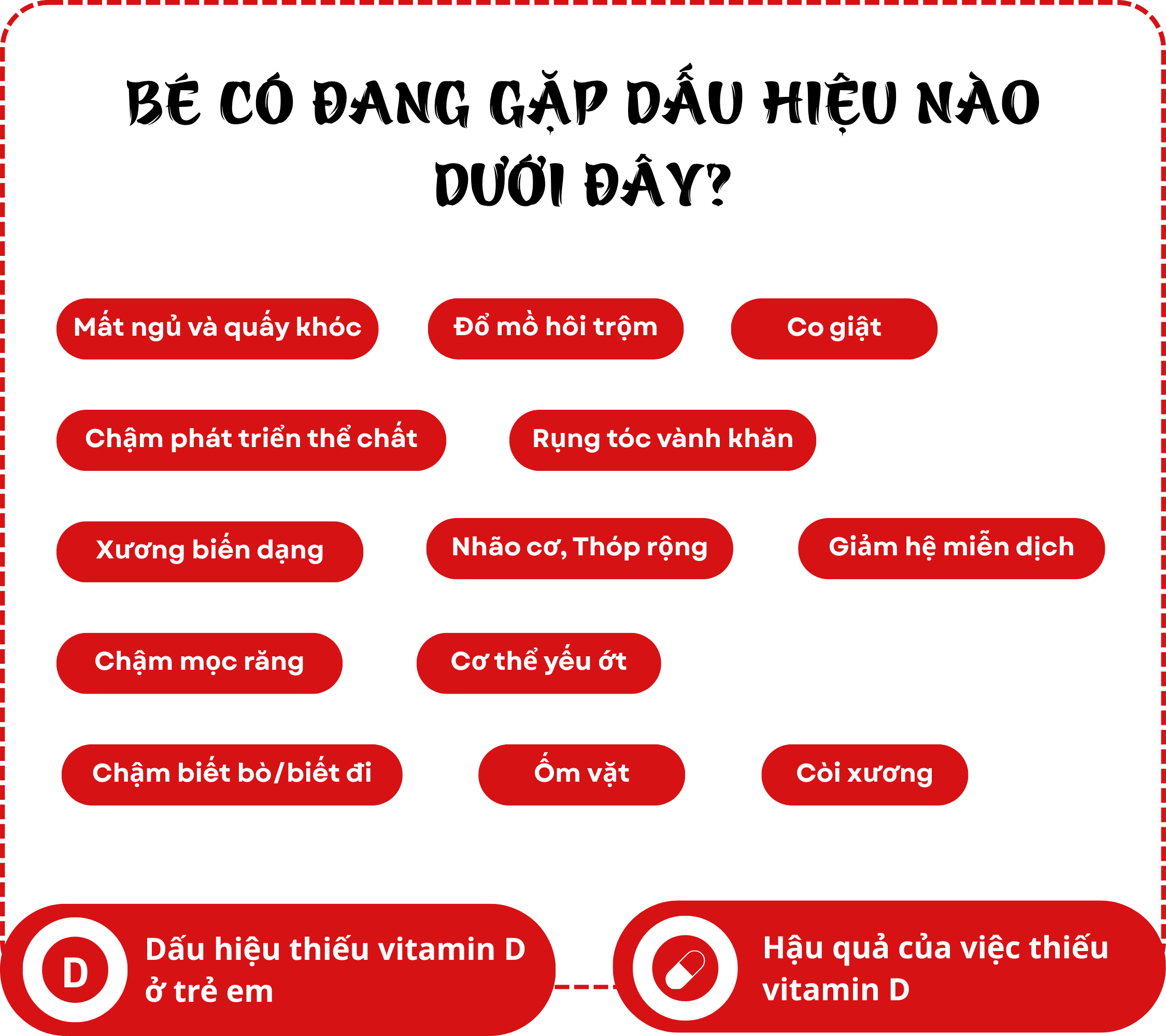 BÉ CÓ ĐANG GẶP DẤU HIỆU NÀO DƯỚI ĐÂY?

Mất ngủ và quấy khóc

Đổ mồ hôi trộm

Co giật

Chậm phát triển thể chất

Rụng tóc vành khăn

Xương biến dạng

Nhão cơ, Thóp rộng

Giảm hệ miễn dịch

Chậm mọc răng

Cơ thể yếu ớt

Chậm biết bò/biết đi

Ốm vặt

Còi xương

D

Dấu hiệu thiếu vitamin D ở trẻ em

Hậu quả của việc thiếu vitamin D